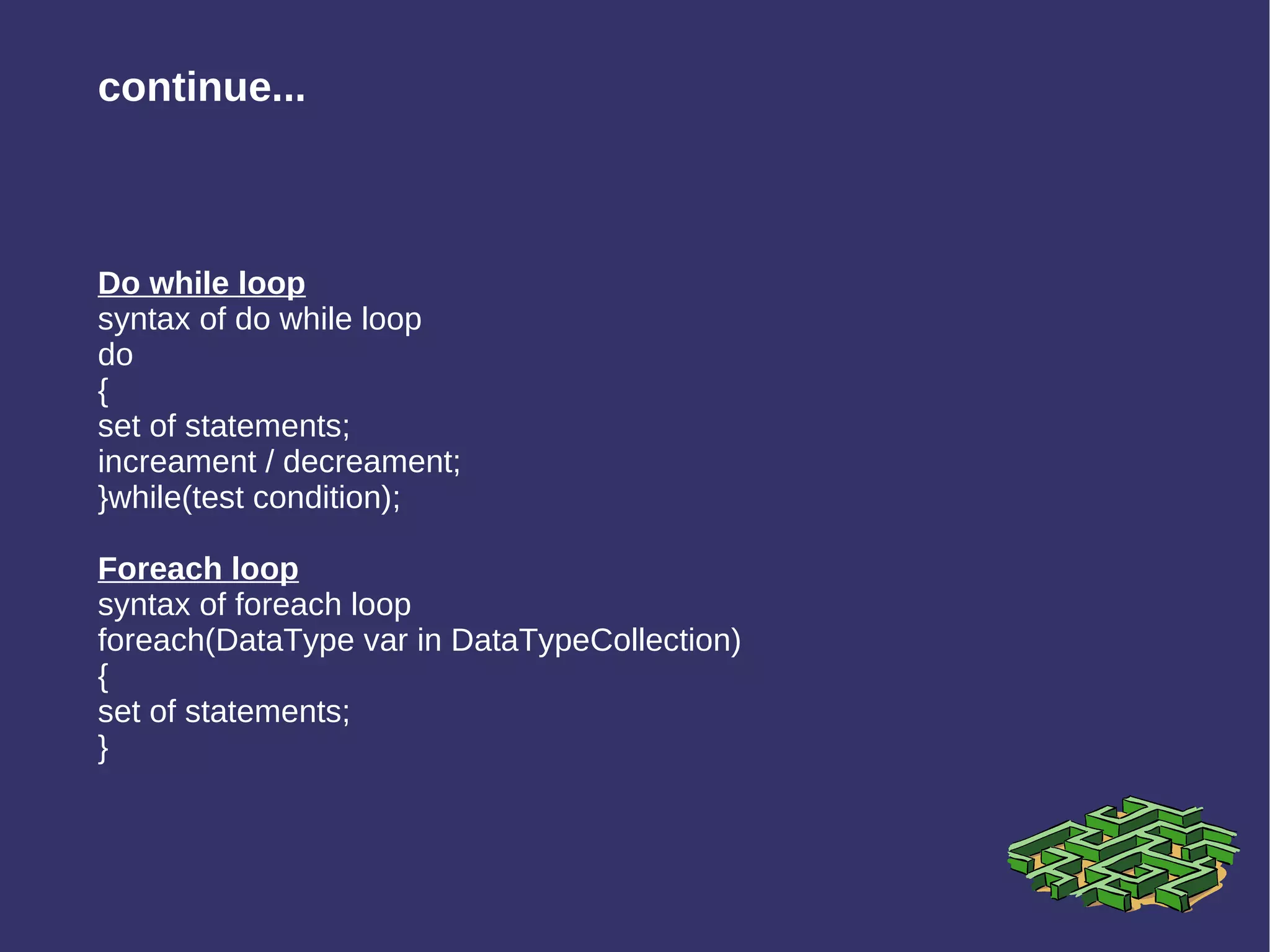 continue...

Do while loop
syntax of do while loop
do
{
set of statements;
increament / decreament;
}while(test condition);

Foreach loop
syntax of foreach loop
foreach(DataType var in DataTypeCollection)
{
set of statements;
}